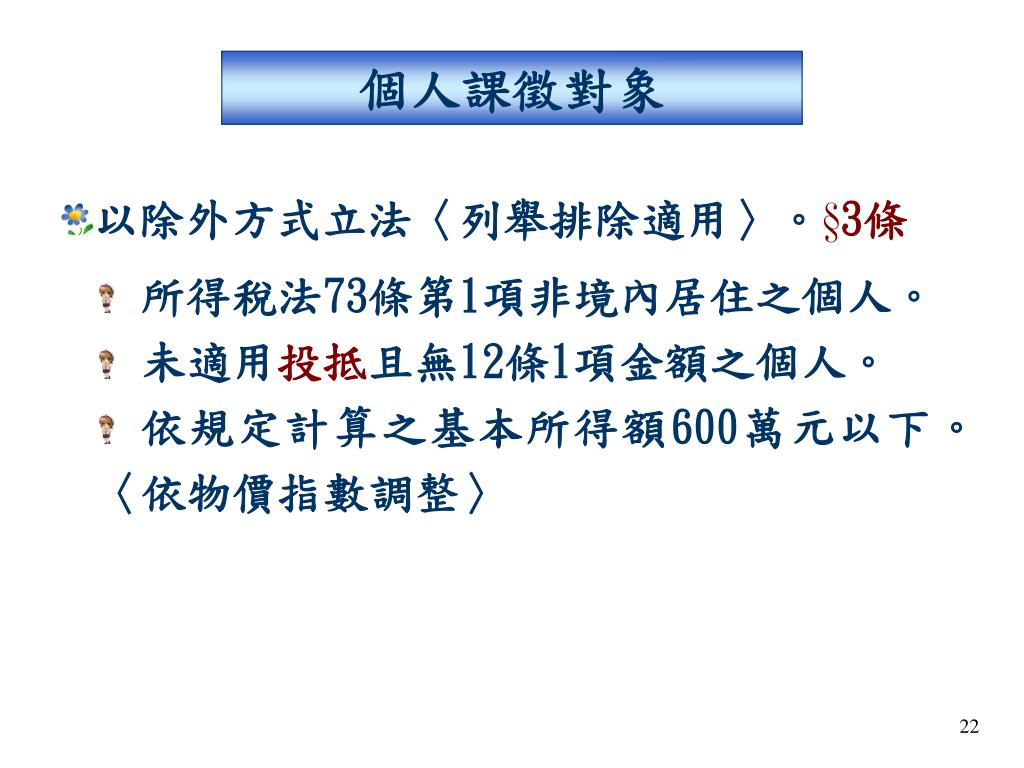 個人課徵對象

以除外方式立法〈列舉排除適用〉。§3條

所得稅法73條第1項非境內居住之個人。

未適用投抵且無12條1項金額之個人。

依規定計算之基本所得額600萬元以下。〈依物價指數調整〉

22